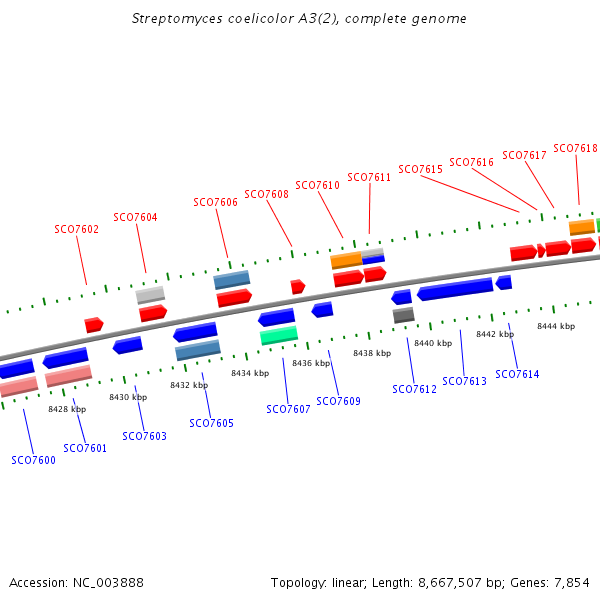 Streptomyces coelicolor A3(2), complete genome

SCO7602
SCO7604
SCO7606
SCO7608
SCO7610
SCO7611
SCO7615
SCO7616
SCO7617
SCO7618

8428 kbp
8430 kbp
8432 kbp
8434 kbp
8436 kbp
8438 kbp
8440 kbp
8442 kbp
8444 kbp

SCO7600
SCO7601
SCO7603
SCO7605
SCO7607
SCO7609
SCO7612
SCO7613
SCO7614

Accession: NC_003888

Topology: linear; Length: 8,667,507 bp; Genes: 7,854